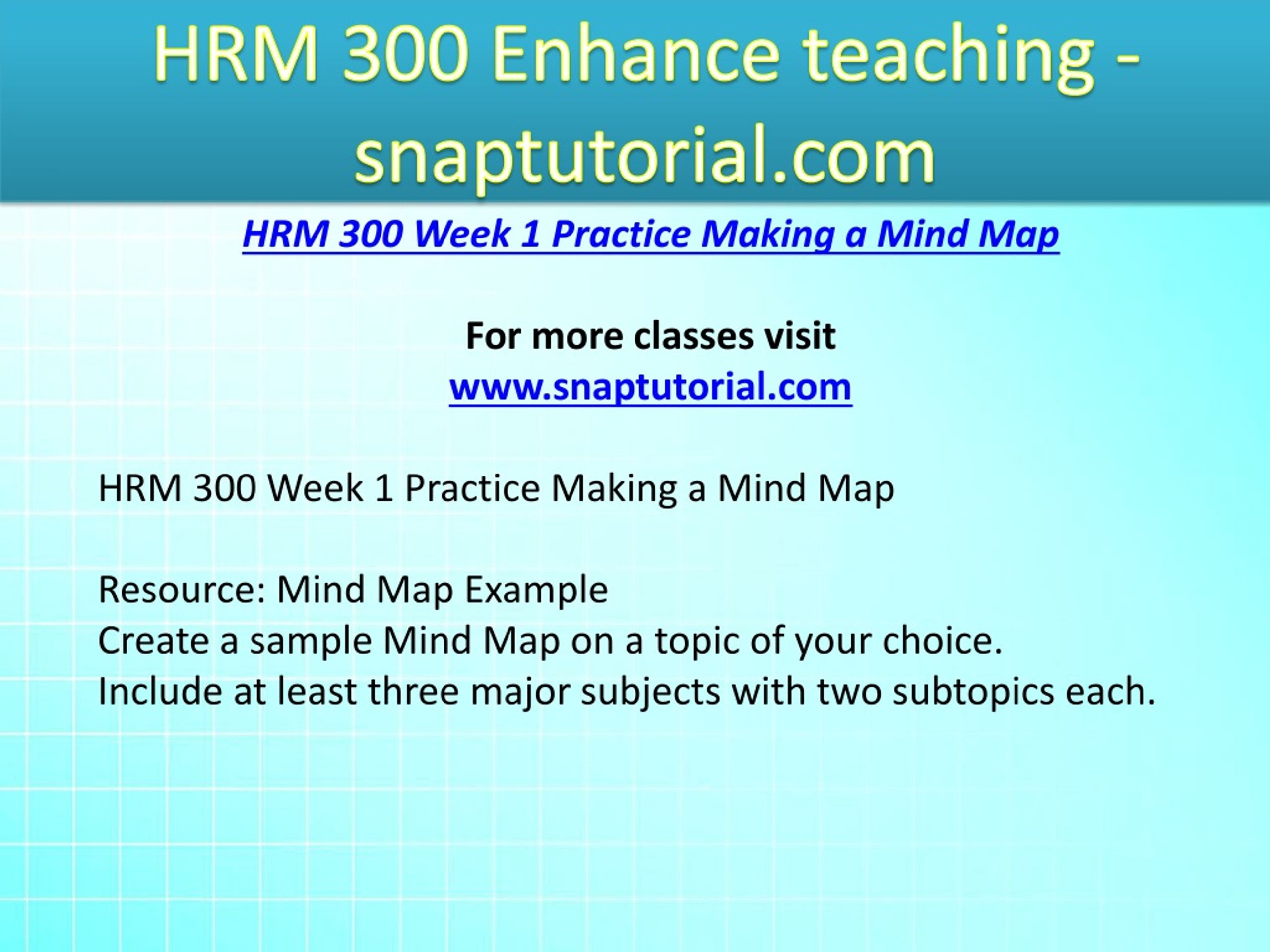 HRM 300 Enhance teaching - snaptutorial.com

HRM 300 Week 1 Practice Making a Mind Map

For more classes visit
www.snaptutorial.com

HRM 300 Week 1 Practice Making a Mind Map

Resource: Mind Map Example
Create a sample Mind Map on a topic of your choice.
Include at least three major subjects with two subtopics each.